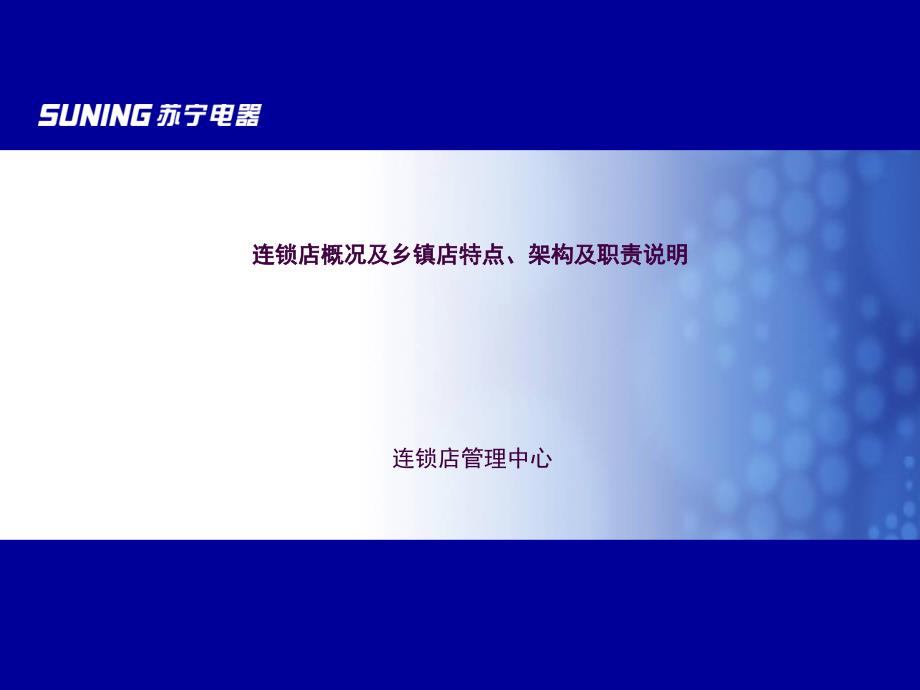 SUNING 苏宁电器

连锁店概况及乡镇店特点、架构及职责说明

连锁店管理中心